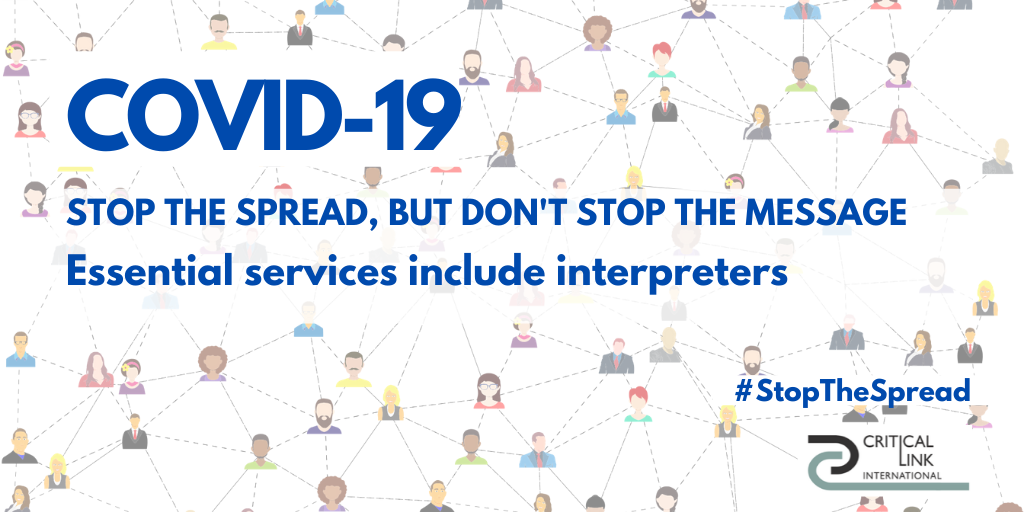 COVID-19

STOP THE SPREAD, BUT DON'T STOP THE MESSAGE

Essential services include interpreters

#StopTheSpread

CRITICAL LINK INTERNATIONAL